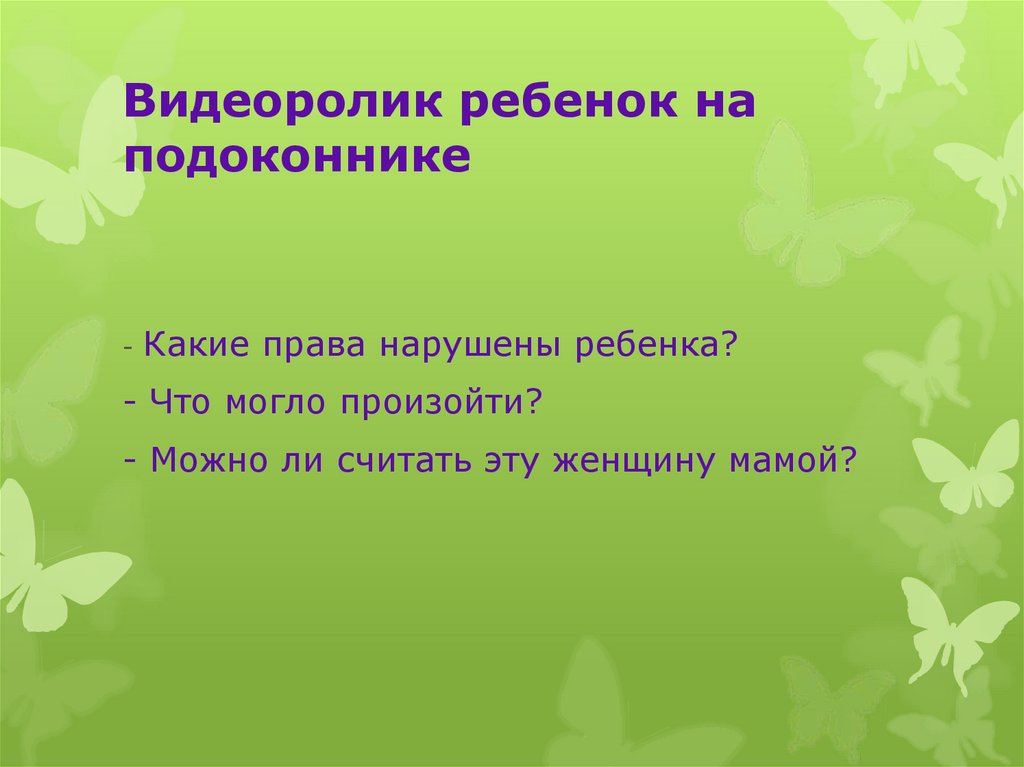 Видеоролик ребенок на подоконнике

- Какие права нарушены ребенка?
- Что могло произойти?
- Можно ли считать эту женщину мамой?